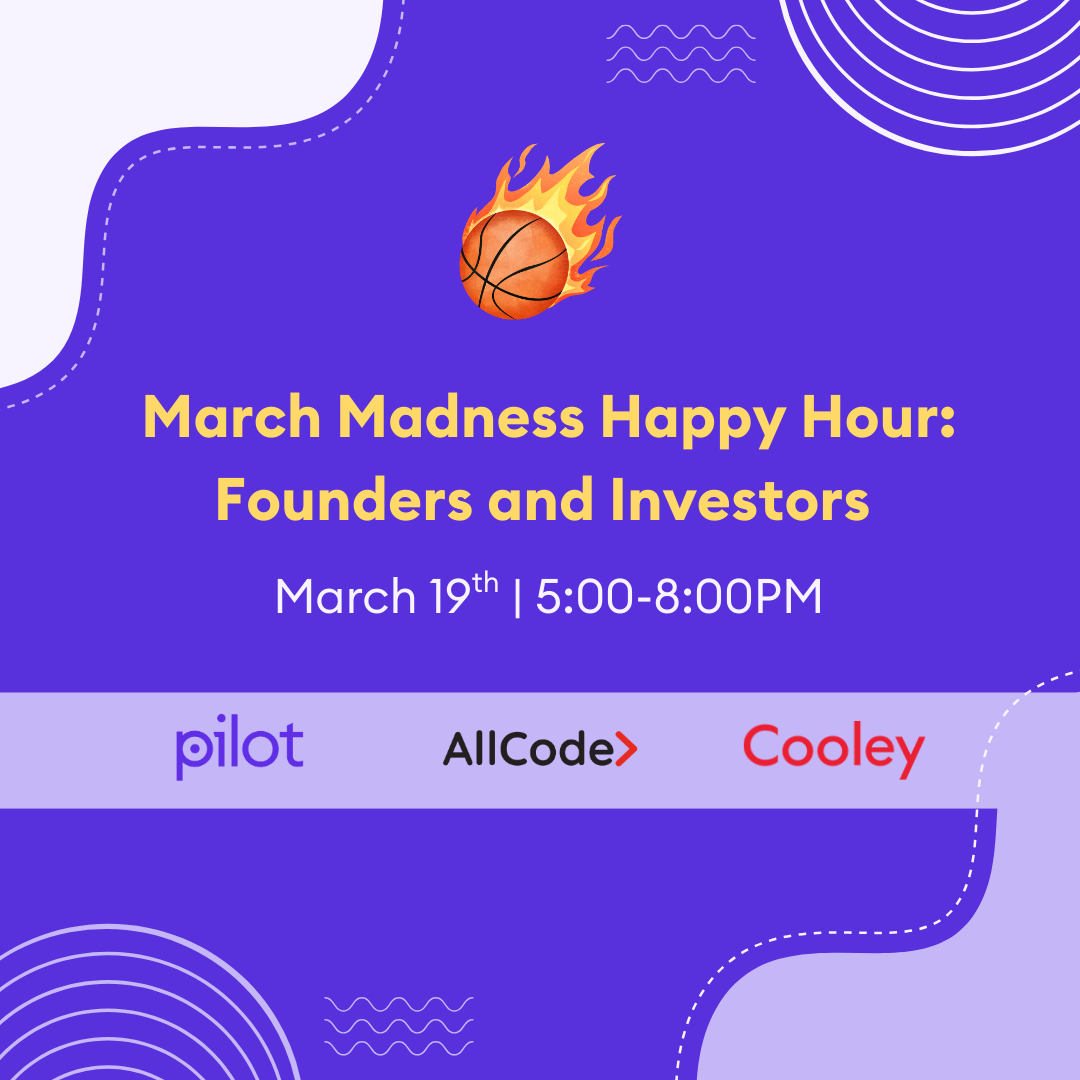 March Madness Happy Hour: Founders and Investors

March 19$^{th}$ | 5:00-8:00PM

pilot AllCode> Cooley